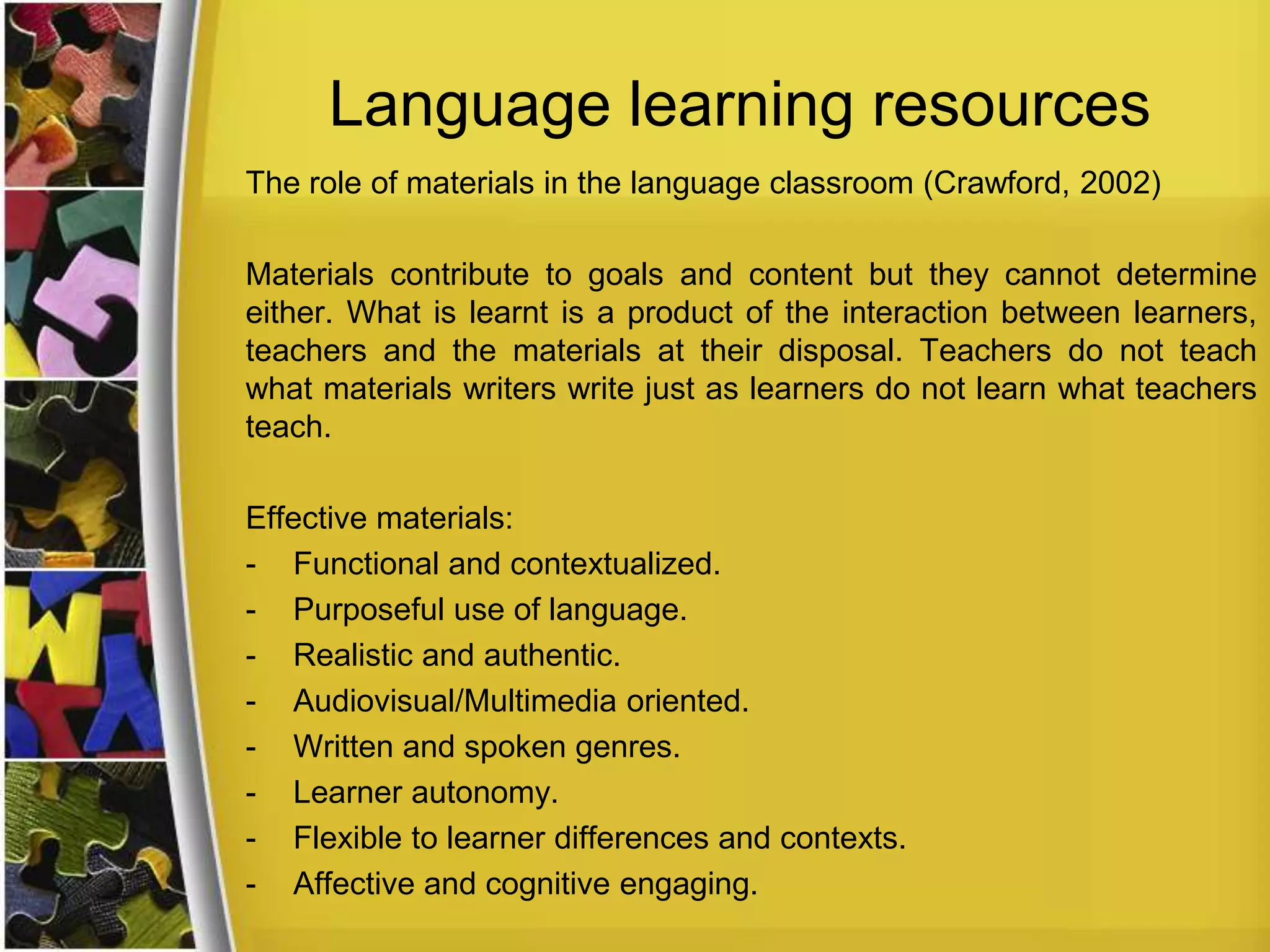 Language learning resources

The role of materials in the language classroom (Crawford, 2002)

Materials contribute to goals and content but they cannot determine either. What is learnt is a product of the interaction between learners, teachers and the materials at their disposal. Teachers do not teach what materials writers write just as learners do not learn what teachers teach.

Effective materials:
- Functional and contextualized.
- Purposeful use of language.
- Realistic and authentic.
- Audiovisual/Multimedia oriented.
- Written and spoken genres.
- Learner autonomy.
- Flexible to learner differences and contexts.
- Affective and cognitive engaging.